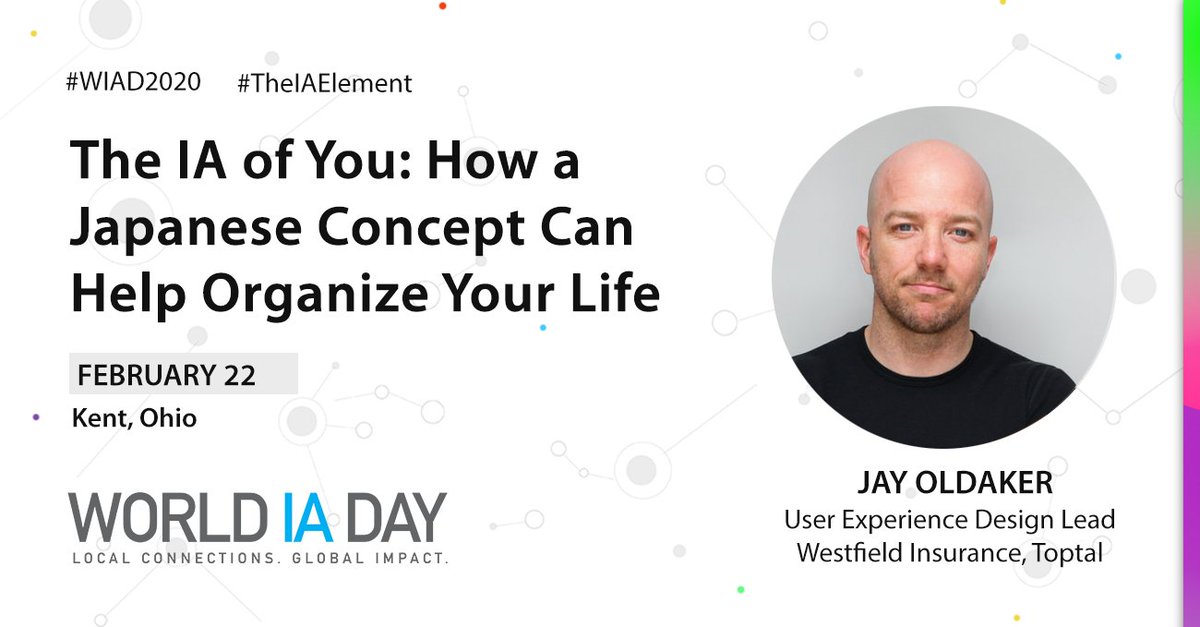 #WIAD2020 #TheIAElement

The IA of You: How a Japanese Concept Can Help Organize Your Life

FEBRUARY 22

Kent, Ohio

WORLD IA DAY
LOCAL CONNECTIONS. GLOBAL IMPACT.

JAY OLDAKER
User Experience Design Lead
Westfield Insurance, Toptal